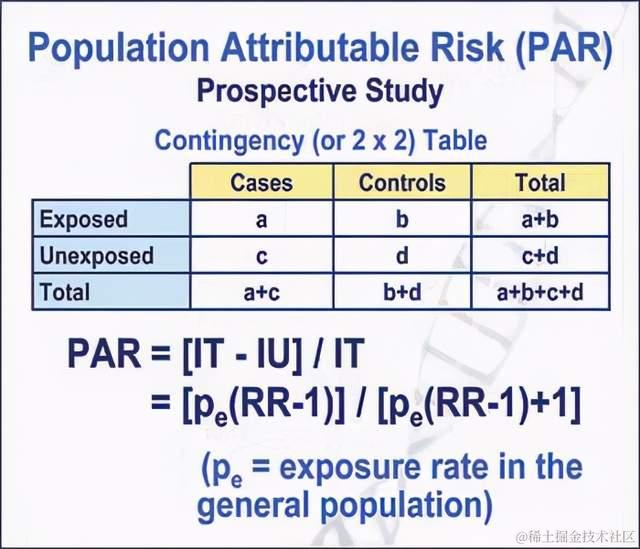 Population Attributable Risk (PAR)
Prospective Study

Contingency (or 2 x 2) Table

| | Cases | Controls | Total |
|---|---|---|---|
| Exposed | a | b | a+b |
| Unexposed | c | d | c+d |
| Total | a+c | b+d | a+b+c+d |

PAR = [IT - IU] / IT
= [$p_e$(RR-1)] / [$p_e$(RR-1)+1]

($p_e$ = exposure rate in the general population)

@稀土掘金技术社区